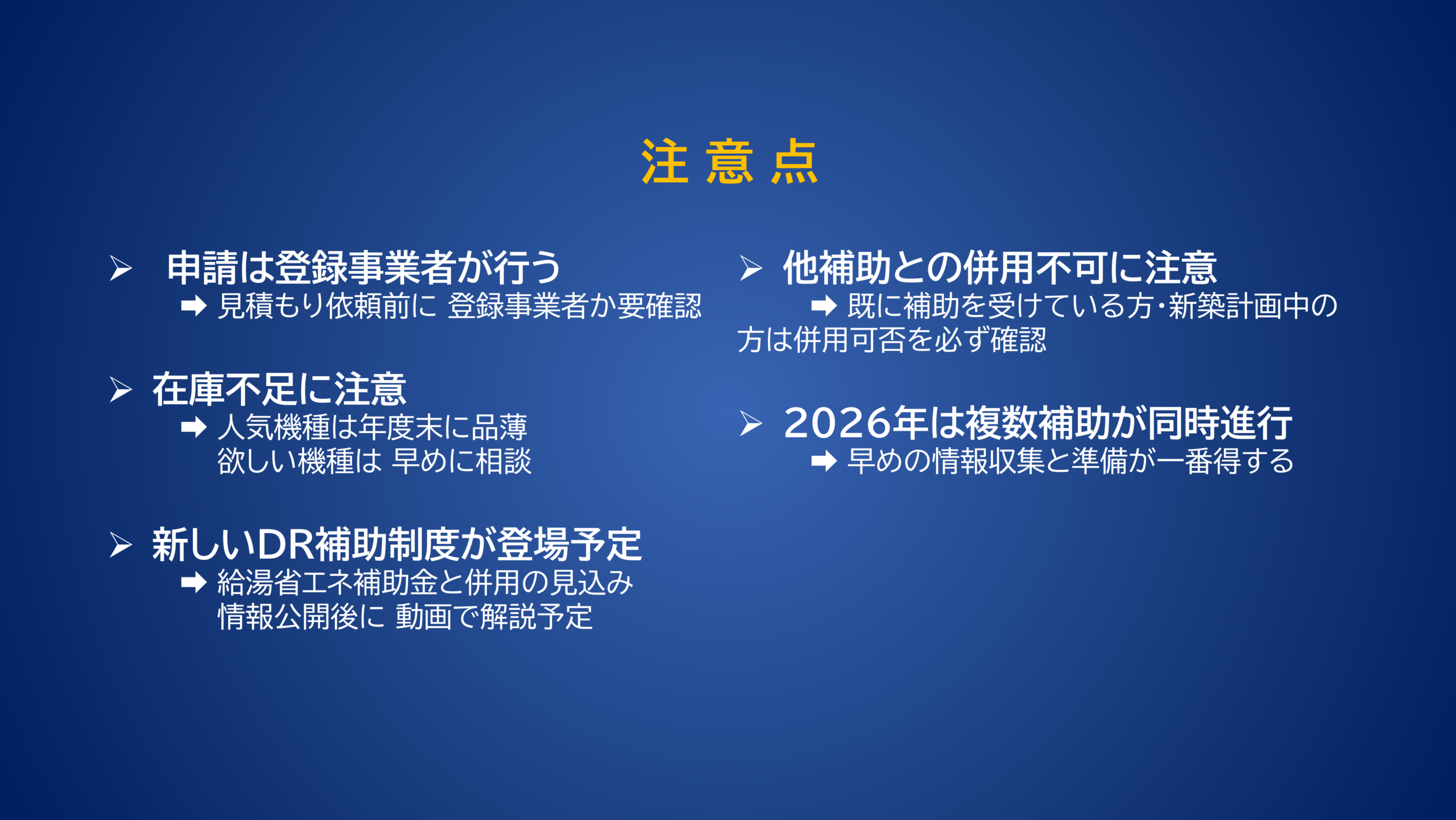 注 意 点

➢ 申請は登録事業者が行う
➡ 見積もり依頼前に 登録事業者か要確認

➢ 在庫不足に注意
➡ 人気機種は年度末に品薄
欲しい機種は 早めに相談

➢ 新しいDR補助制度が登場予定
➡ 給湯省エネ補助金と併用の見込み
情報公開後に 動画で解説予定

➢ 他補助との併用不可に注意
➡ 既に補助を受けている方･新築計画中の方は併用可否を必ず確認

➢ 2026年は複数補助が同時進行
➡ 早めの情報収集と準備が一番得する